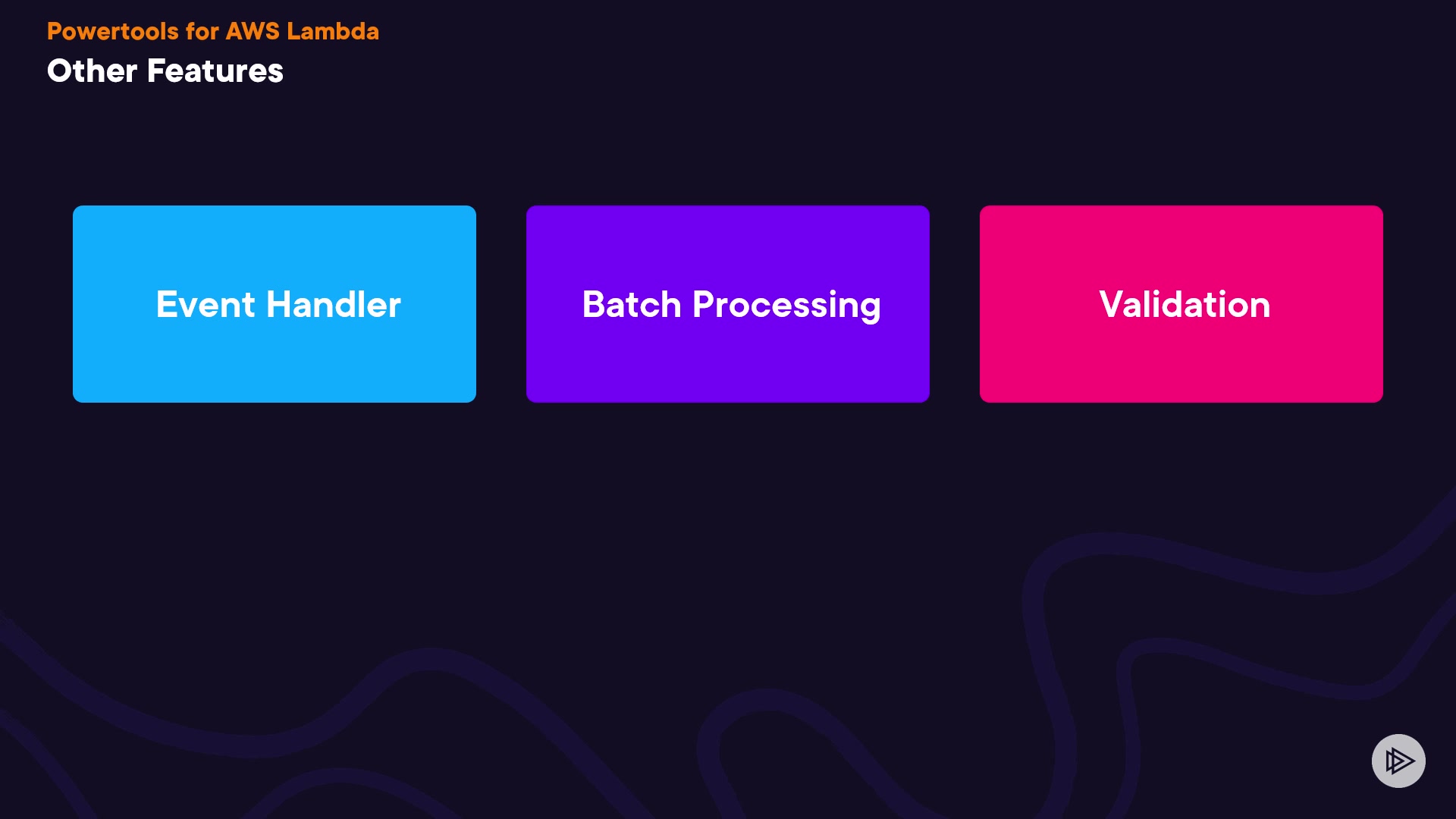 Powertools for AWS Lambda
Other Features

Event Handler

Batch Processing

Validation